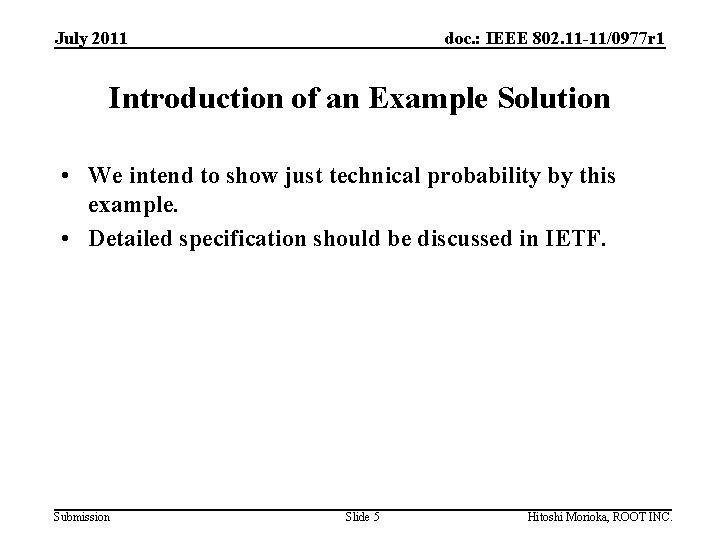 July 2011

doc.: IEEE 802.11-11/0977r1

Introduction of an Example Solution

• We intend to show just technical probability by this example.
• Detailed specification should be discussed in IETF.

Submission

Slide 5

Hitoshi Morioka, ROOT INC.